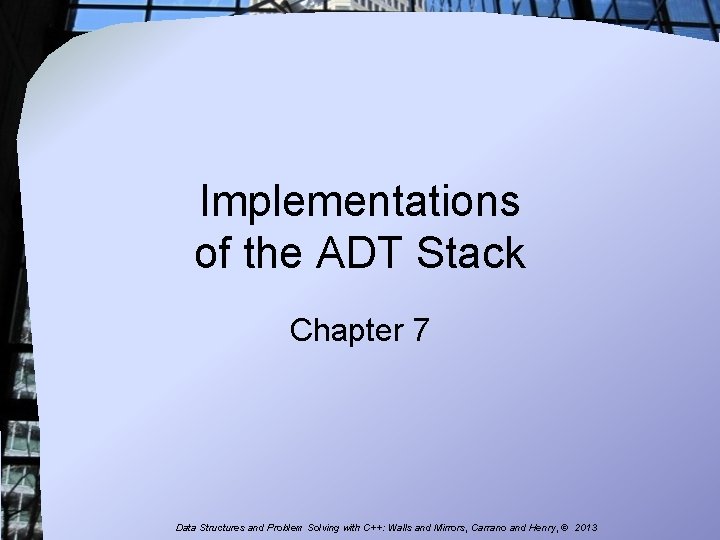 Implementations of the ADT Stack

Chapter 7

Data Structures and Problem Solving with C++: Walls and Mirrors, Carrano and Henry, © 2013